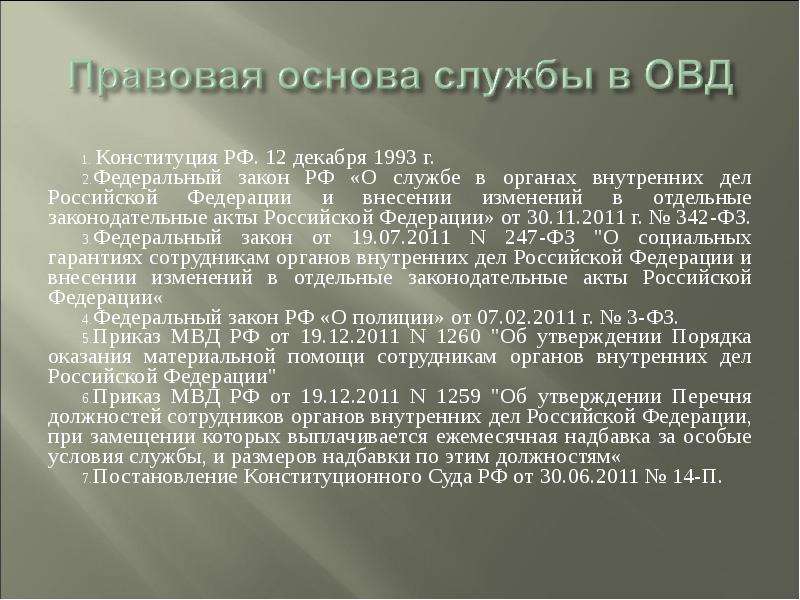 Правовая основа службы в ОВД

1. Конституция РФ. 12 декабря 1993 г.
2. Федеральный закон РФ «О службе в органах внутренних дел Российской Федерации и внесении изменений в отдельные законодательные акты Российской Федерации» от 30.11.2011 г. № 342-ФЗ.
3. Федеральный закон от 19.07.2011 N 247-ФЗ "О социальных гарантиях сотрудникам органов внутренних дел Российской Федерации и внесении изменений в отдельные законодательные акты Российской Федерации«
4. Федеральный закон РФ «О полиции» от 07.02.2011 г. № 3-ФЗ.
5. Приказ МВД РФ от 19.12.2011 N 1260 "Об утверждении Порядка оказания материальной помощи сотрудникам органов внутренних дел Российской Федерации"
6. Приказ МВД РФ от 19.12.2011 N 1259 "Об утверждении Перечня должностей сотрудников органов внутренних дел Российской Федерации, при замещении которых выплачивается ежемесячная надбавка за особые условия службы, и размеров надбавки по этим должностям«
7. Постановление Конституционного Суда РФ от 30.06.2011 № 14-П.